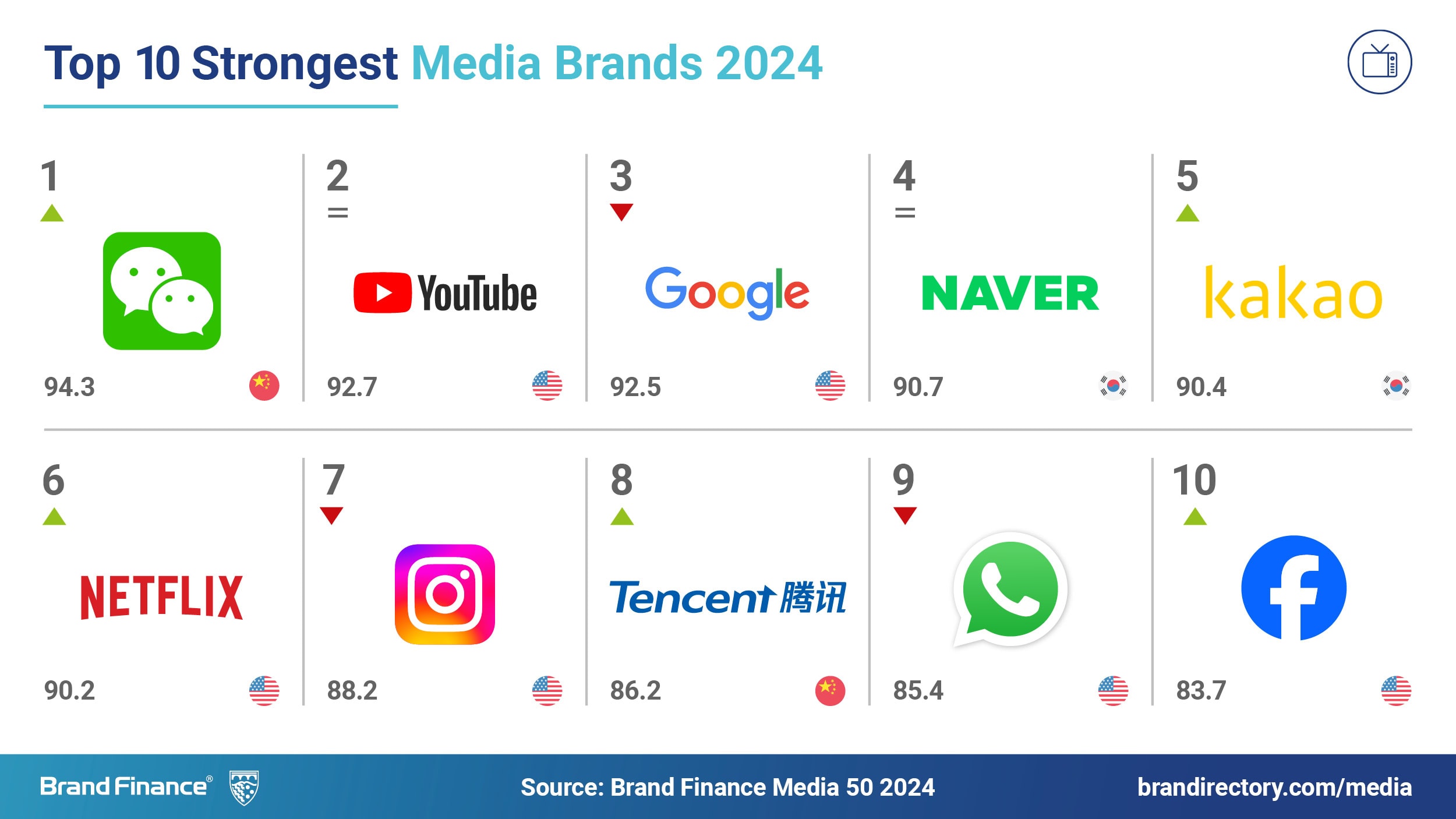 Top 10 Strongest Media Brands 2024

1
94.3

2
=
YouTube
92.7

3
Google
92.5

4
=
NAVER
90.7

5
kakao
90.4

6
NETFLIX
90.2

7
88.2

8
Tencent 腾讯
86.2

9
85.4

10
83.7

Brand Finance®
Source: Brand Finance Media 50 2024
brandirectory.com/media